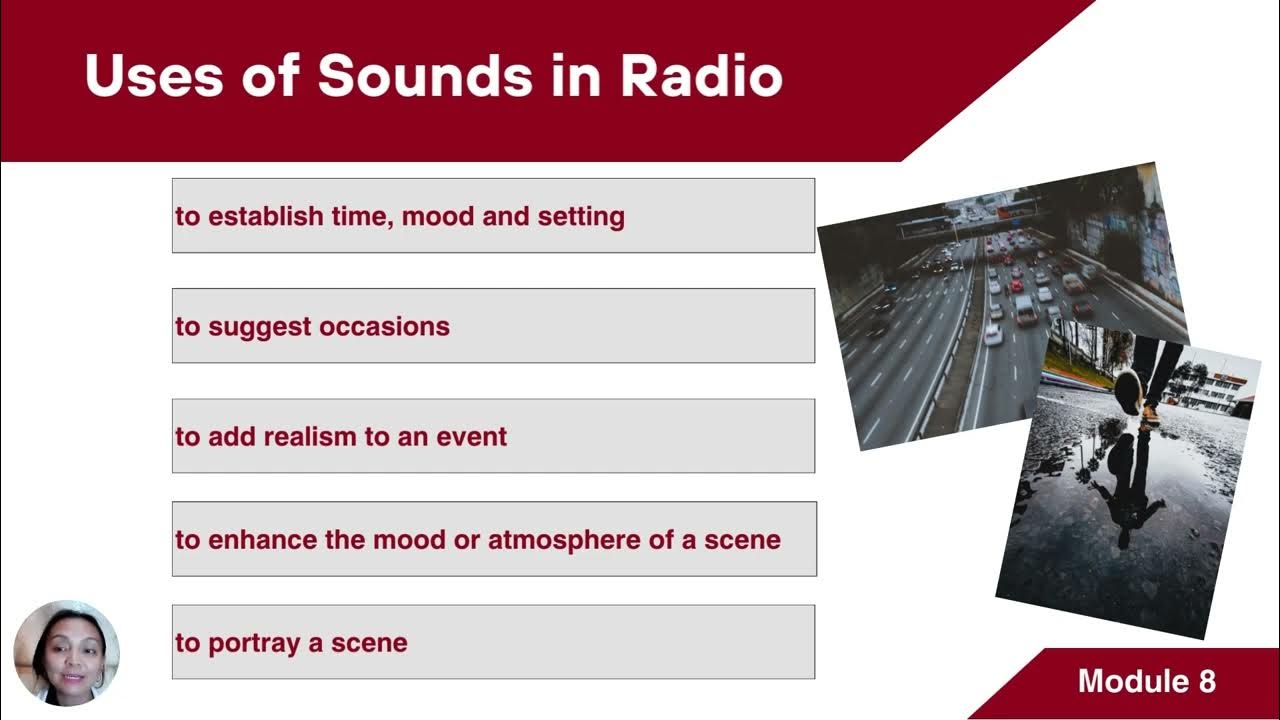 Uses of Sounds in Radio

to establish time, mood and setting

to suggest occasions

to add realism to an event

to enhance the mood or atmosphere of a scene

to portray a scene

Module 8